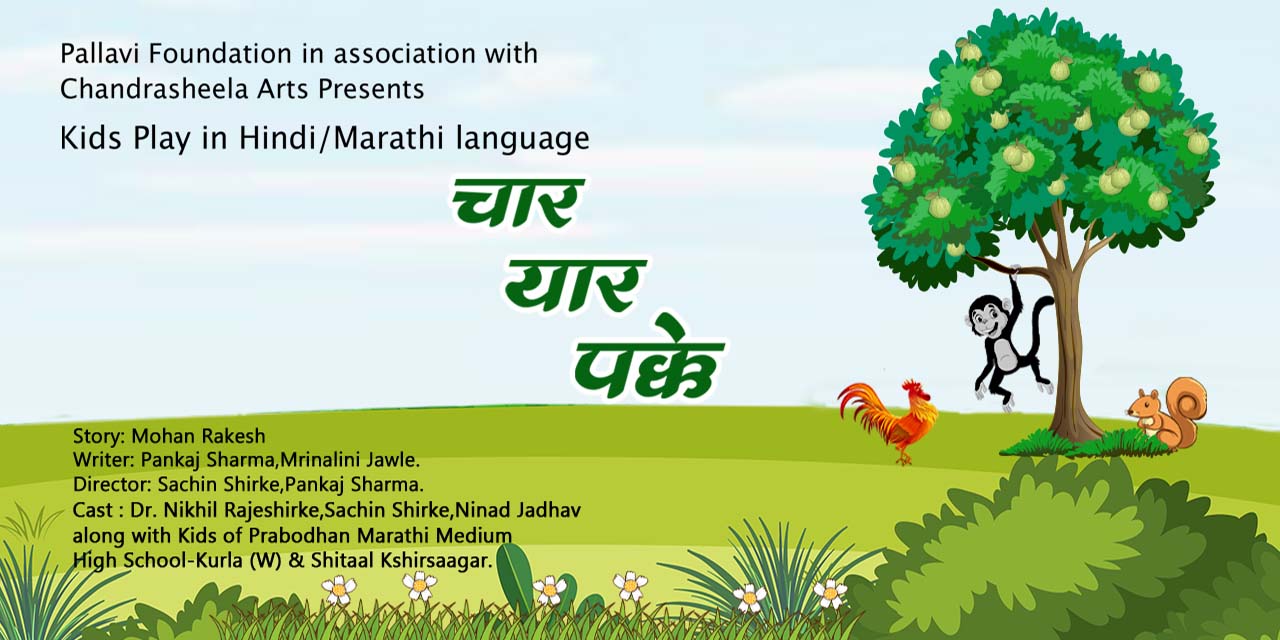 Pallavi Foundation in association with Chandrasheela Arts Presents

Kids Play in Hindi/Marathi language

चार
यार
पक्के

Story: Mohan Rakesh
Writer: Pankaj Sharma,Mrinalini Jawle.
Director: Sachin Shirke,Pankaj Sharma.
Cast : Dr. Nikhil Rajeshirke,Sachin Shirke,Ninad Jadhav along with Kids of Prabodhan Marathi Medium High School-Kurla (W) & Shitaal Kshirsaagar.